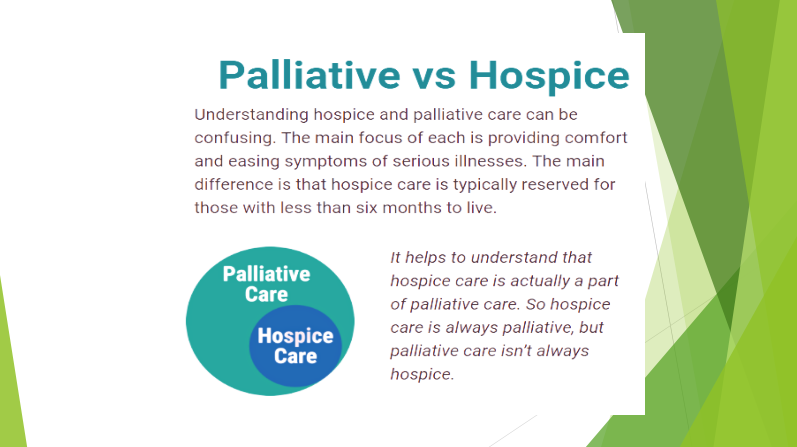 Palliative vs Hospice

Understanding hospice and palliative care can be confusing. The main focus of each is providing comfort and easing symptoms of serious illnesses. The main difference is that hospice care is typically reserved for those with less than six months to live.

Palliative Care

Hospice Care

It helps to understand that hospice care is actually a part of palliative care. So hospice care is always palliative, but palliative care isn't always hospice.